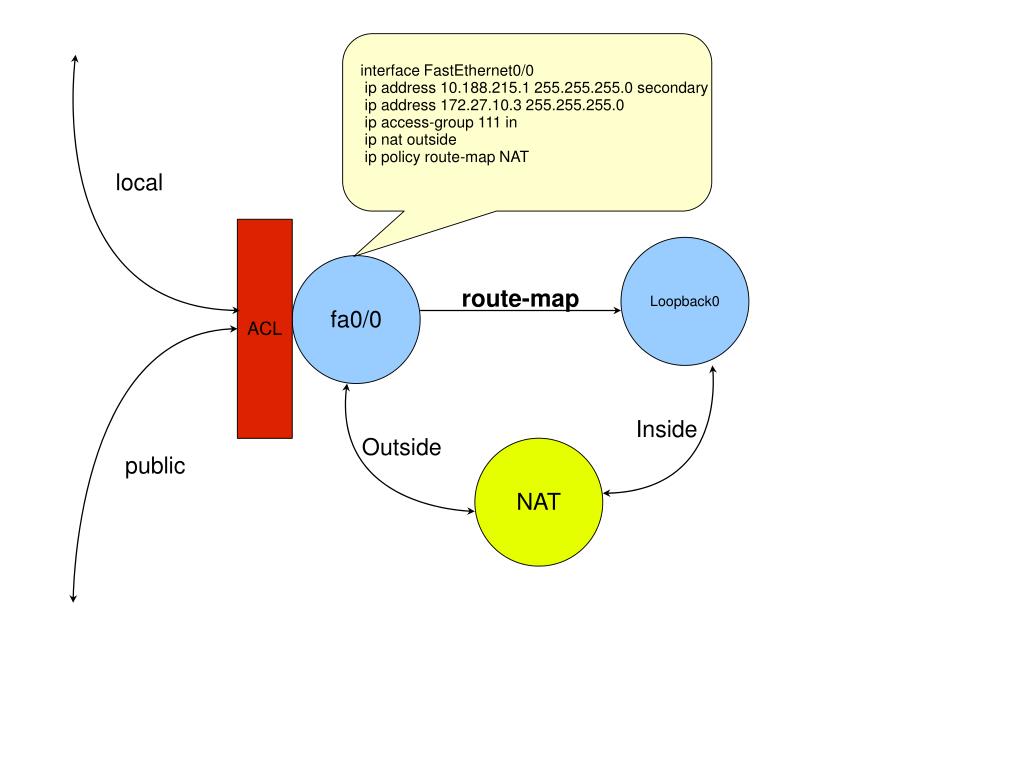 interface FastEthernet0/0
ip address 10.188.215.1 255.255.255.0 secondary
ip address 172.27.10.3 255.255.255.0
ip access-group 111 in
ip nat outside
ip policy route-map NAT

local

ACL

fa0/0

route-map

Loopback0

public

Outside

Inside

NAT